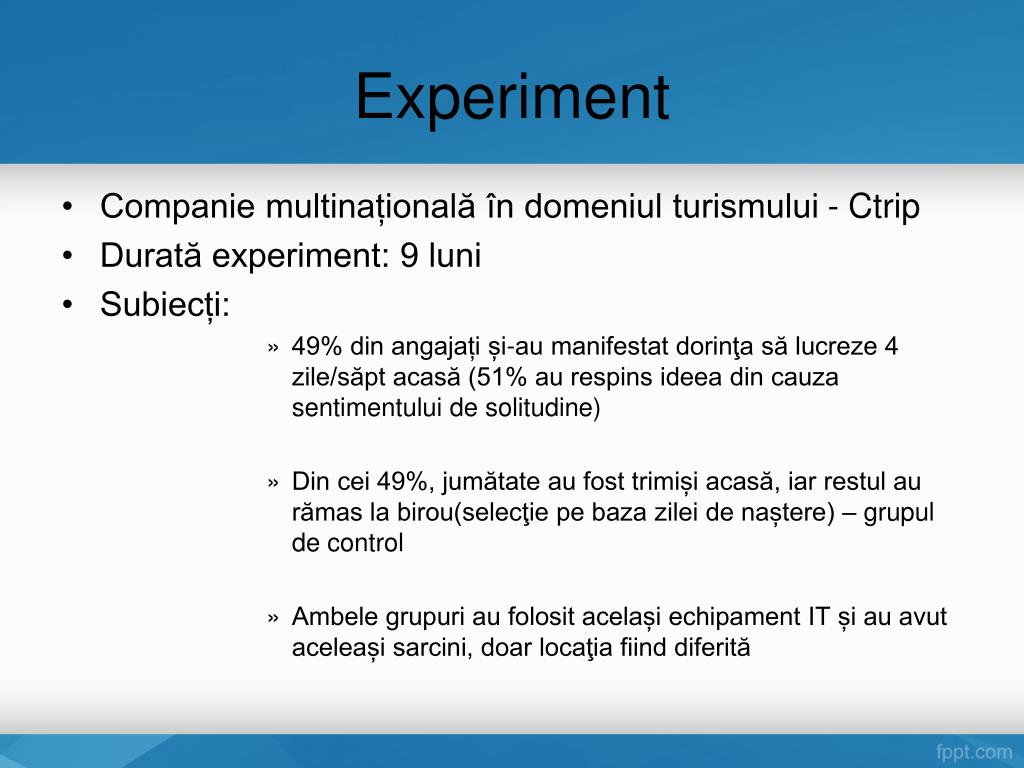 Experiment

• Companie multinațională în domeniul turismului - Ctrip
• Durată experiment: 9 luni
• Subiecți:

» 49% din angajați și-au manifestat dorinţa să lucreze 4 zile/săpt acasă (51% au respins ideea din cauza sentimentului de solitudine)

» Din cei 49%, jumătate au fost trimiși acasă, iar restul au rămas la birou(selecţie pe baza zilei de naștere) – grupul de control

» Ambele grupuri au folosit același echipament IT și au avut aceleași sarcini, doar locaţia fiind diferită

fppt.com